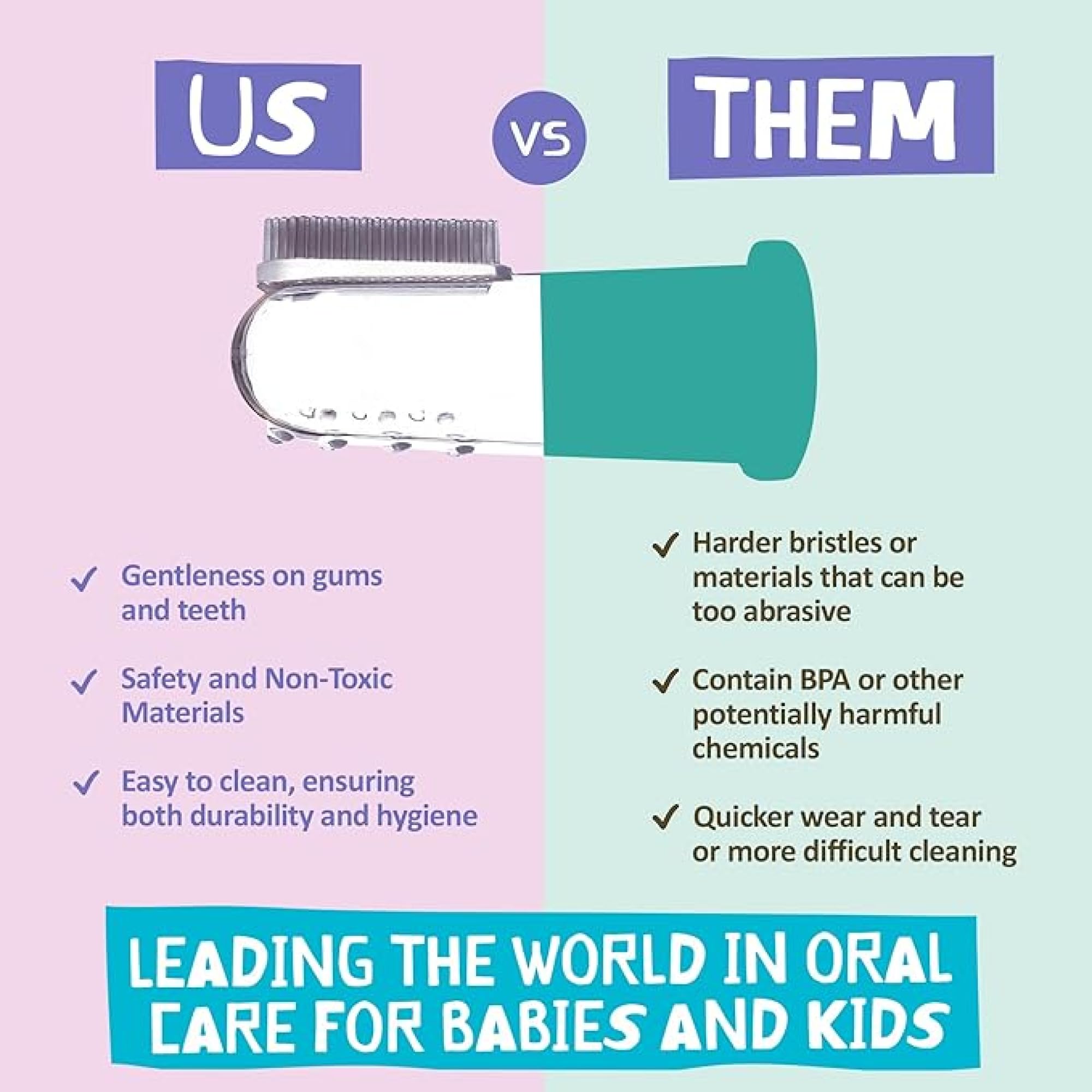 US

vs

THEM

✓ Gentleness on gums and teeth

✓ Safety and Non-Toxic Materials

✓ Easy to clean, ensuring both durability and hygiene

✓ Harder bristles or materials that can be too abrasive

✓ Contain BPA or other potentially harmful chemicals

✓ Quicker wear and tear or more difficult cleaning

LEADING THE WORLD IN ORAL CARE FOR BABIES AND KIDS